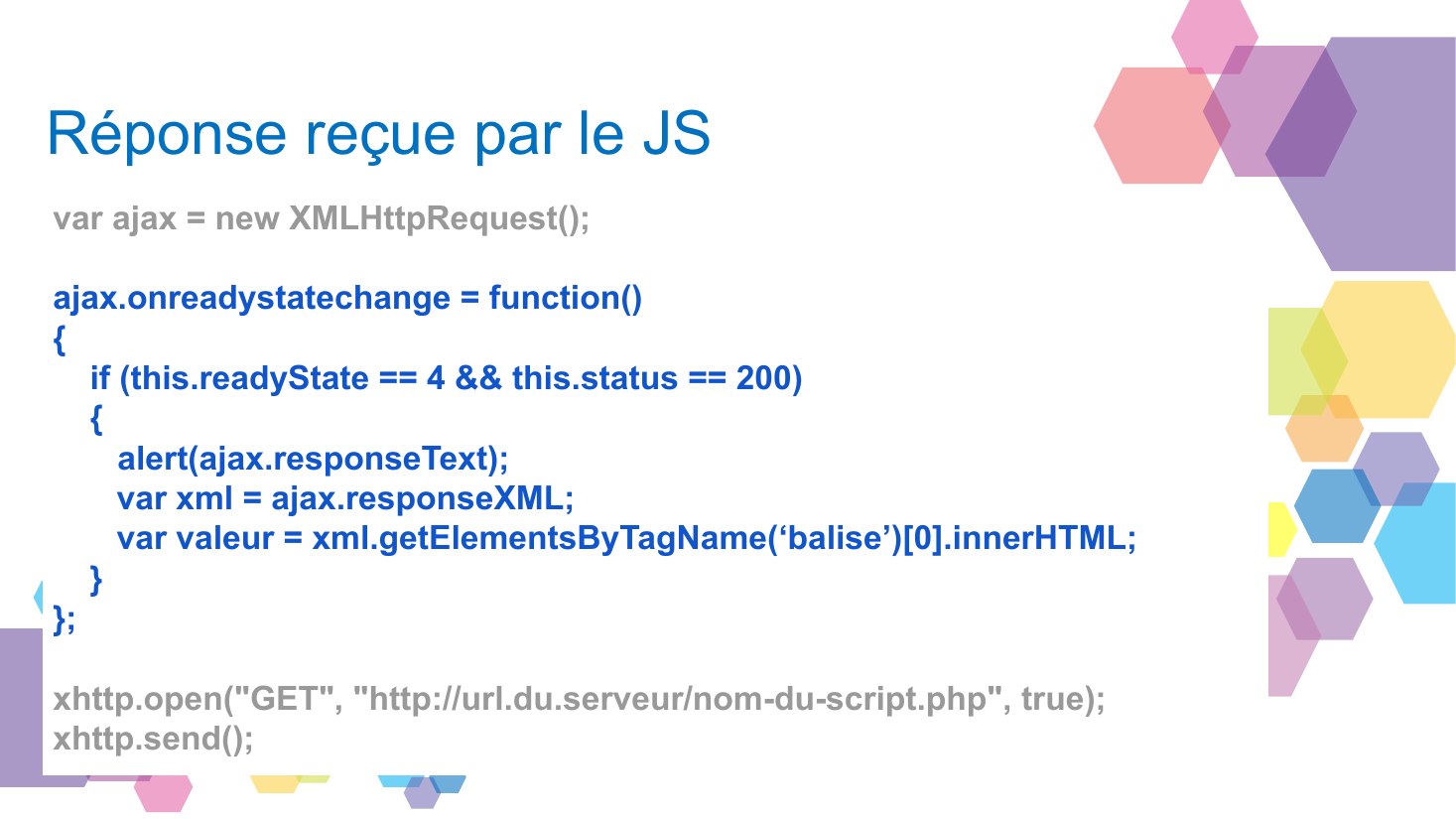 Réponse reçue par le JS

var ajax = new XMLHttpRequest();

ajax.onreadystatechange = function()
{
if (this.readyState == 4 && this.status == 200)
{
alert(ajax.responseText);
var xml = ajax.responseXML;
var valeur = xml.getElementsByTagName(‘balise’)[0].innerHTML;
}
};

xhttp.open("GET", "http://url.du.serveur/nom-du-script.php", true);
xhttp.send();